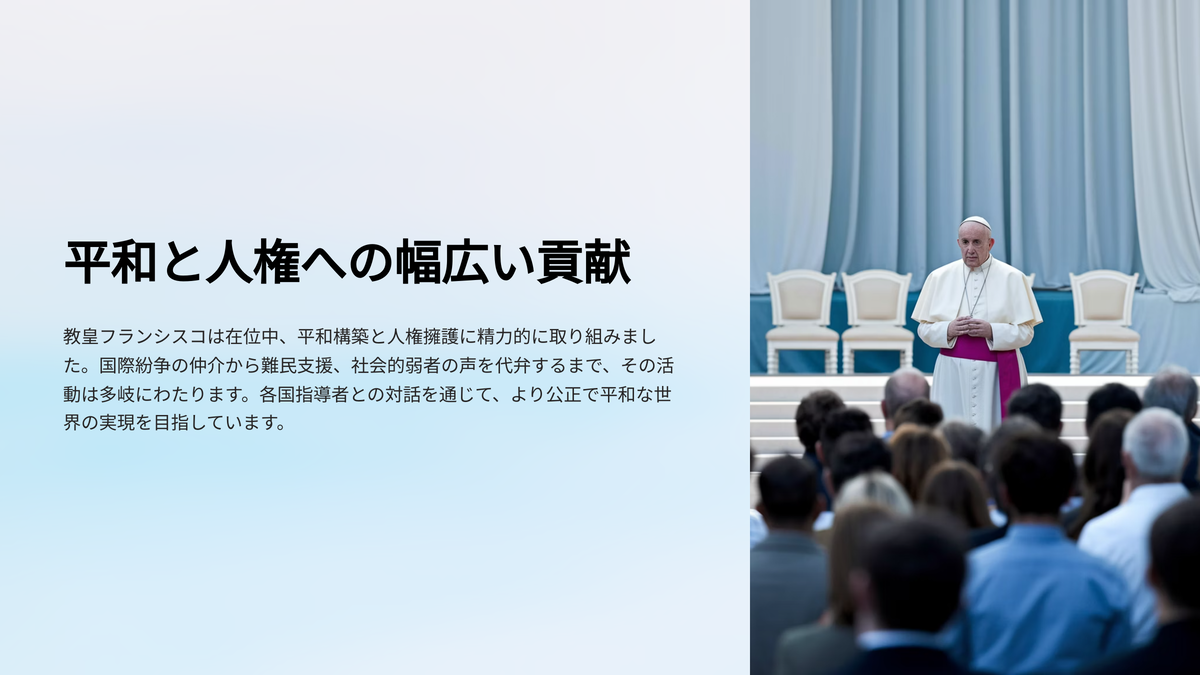 平和と人権への幅広い貢献

教皇フランシスコは在位中、平和構築と人権擁護に精力的に取り組みました。国際紛争の仲介から難民支援、社会的弱者の声を代弁するまで、その活動は多岐にわたります。各国指導者との対話を通じて、より公正で平和な世界の実現を目指しています。